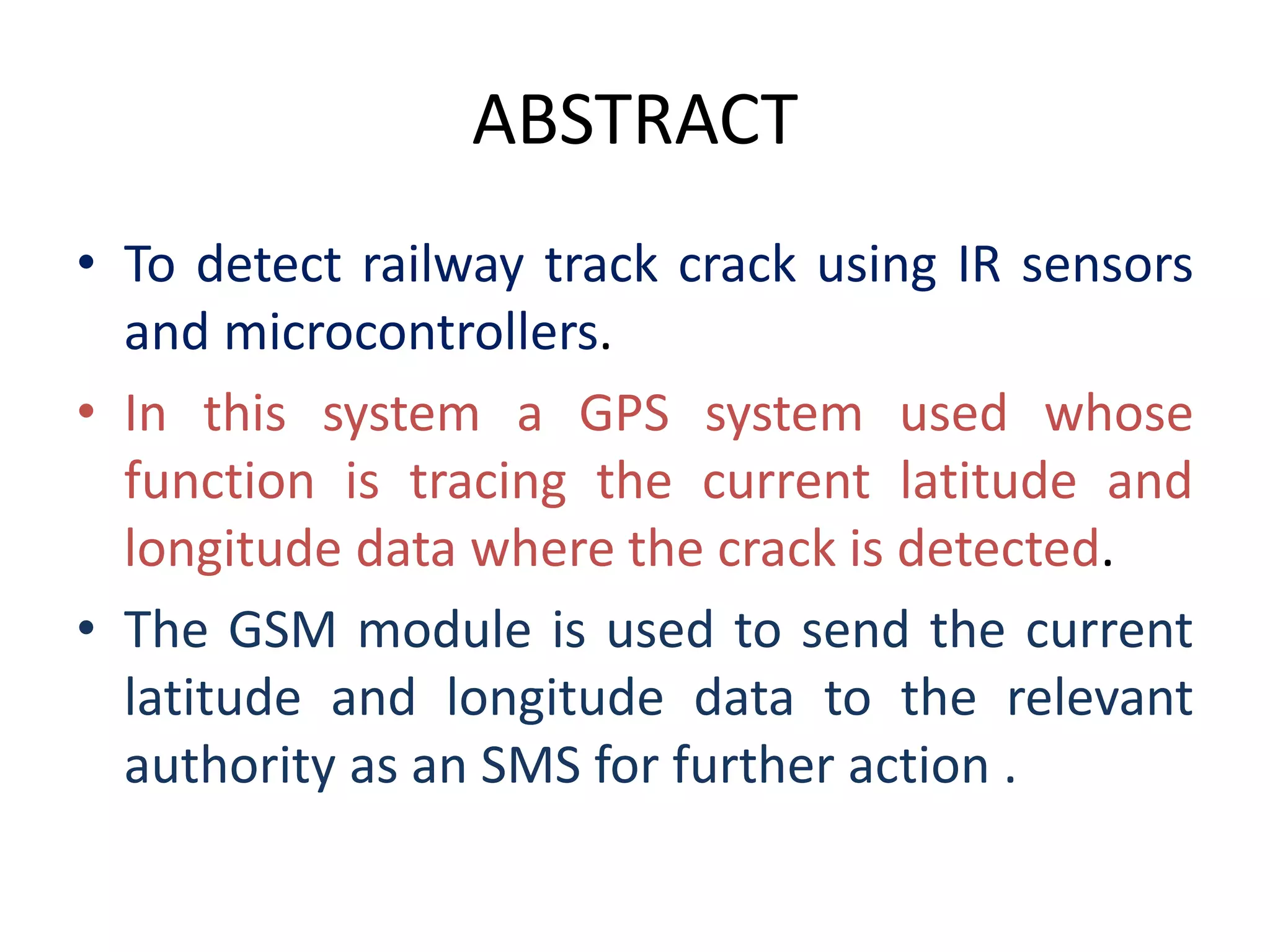 ABSTRACT

• To detect railway track crack using IR sensors and microcontrollers.

• In this system a GPS system used whose function is tracing the current latitude and longitude data where the crack is detected.

• The GSM module is used to send the current latitude and longitude data to the relevant authority as an SMS for further action .